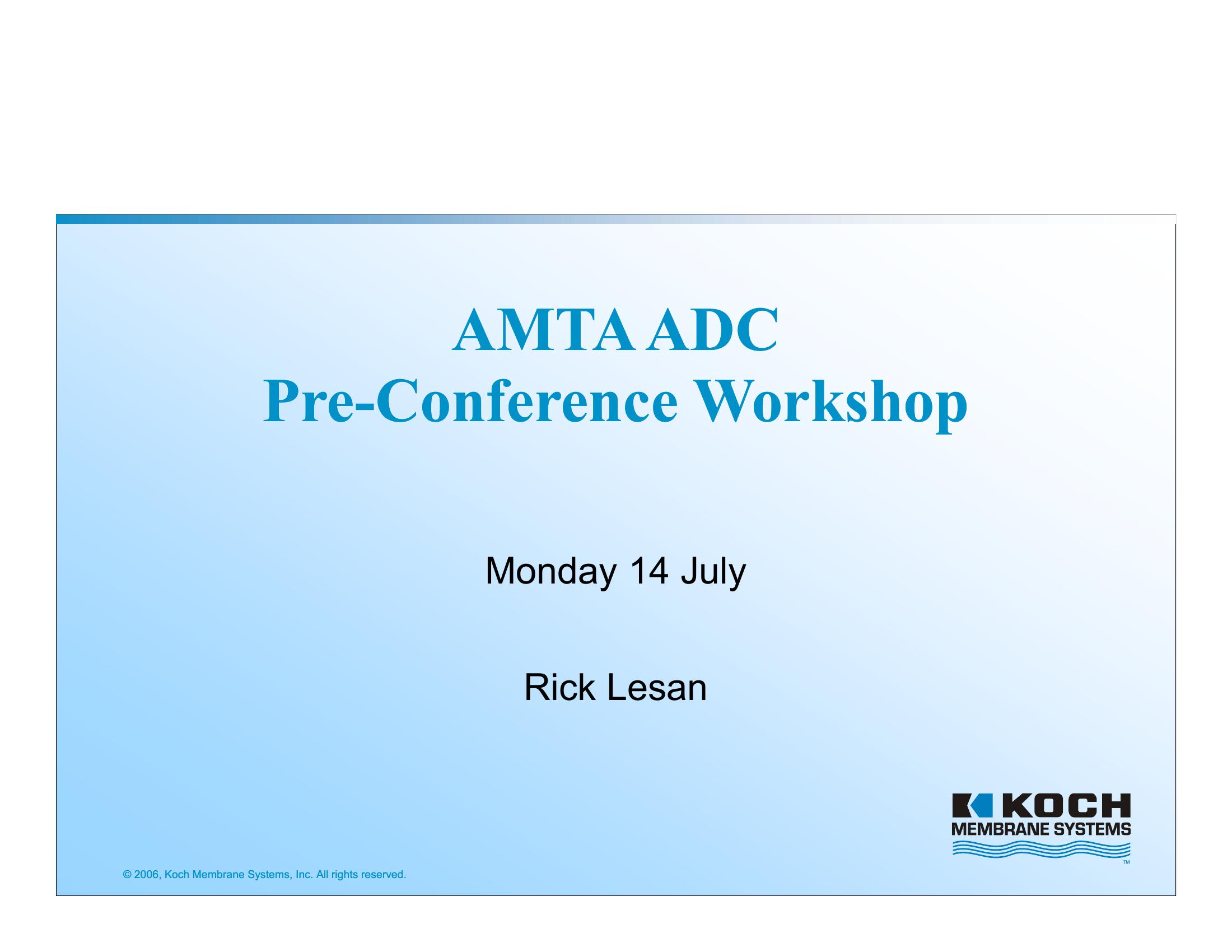 AMTA ADC
Pre-Conference Workshop

Monday 14 July

Rick Lesan

KOCH
MEMBRANE SYSTEMS
™

© 2006, Koch Membrane Systems, Inc. All rights reserved.